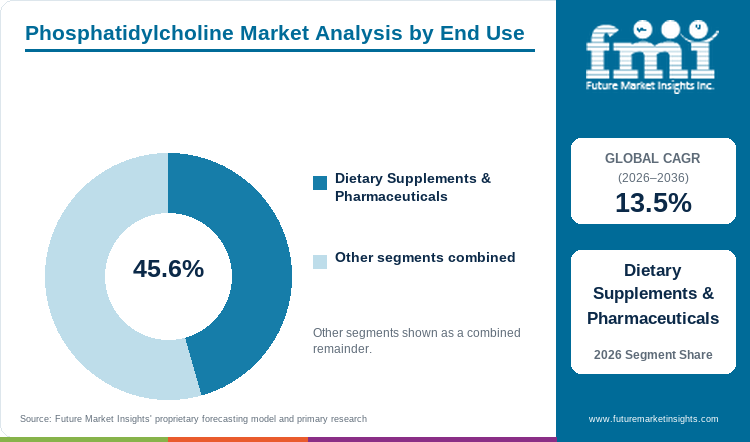 Phosphatidylcholine Market Analysis by End Use

45.6%

Dietary Supplements & Pharmaceuticals

Other segments combined

Other segments shown as a combined remainder.

Source: Future Market Insights' proprietary forecasting model and primary research

fmi
Future Market Insights Inc.

GLOBAL CAGR
(2026–2036)
13.5%

Dietary Supplements & Pharmaceuticals
2026 Segment Share

www.futuremarketinsights.com